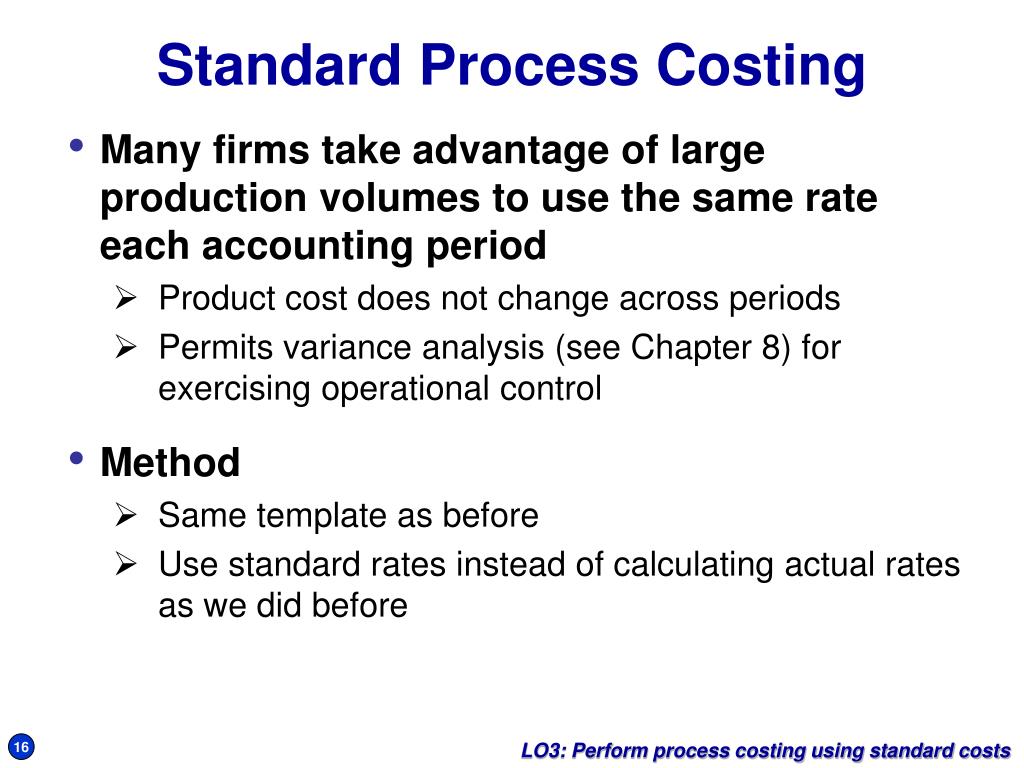 Standard Process Costing

• Many firms take advantage of large production volumes to use the same rate each accounting period

➢ Product cost does not change across periods

➢ Permits variance analysis (see Chapter 8) for exercising operational control

• Method

➢ Same template as before

➢ Use standard rates instead of calculating actual rates as we did before

16

LO3: Perform process costing using standard costs